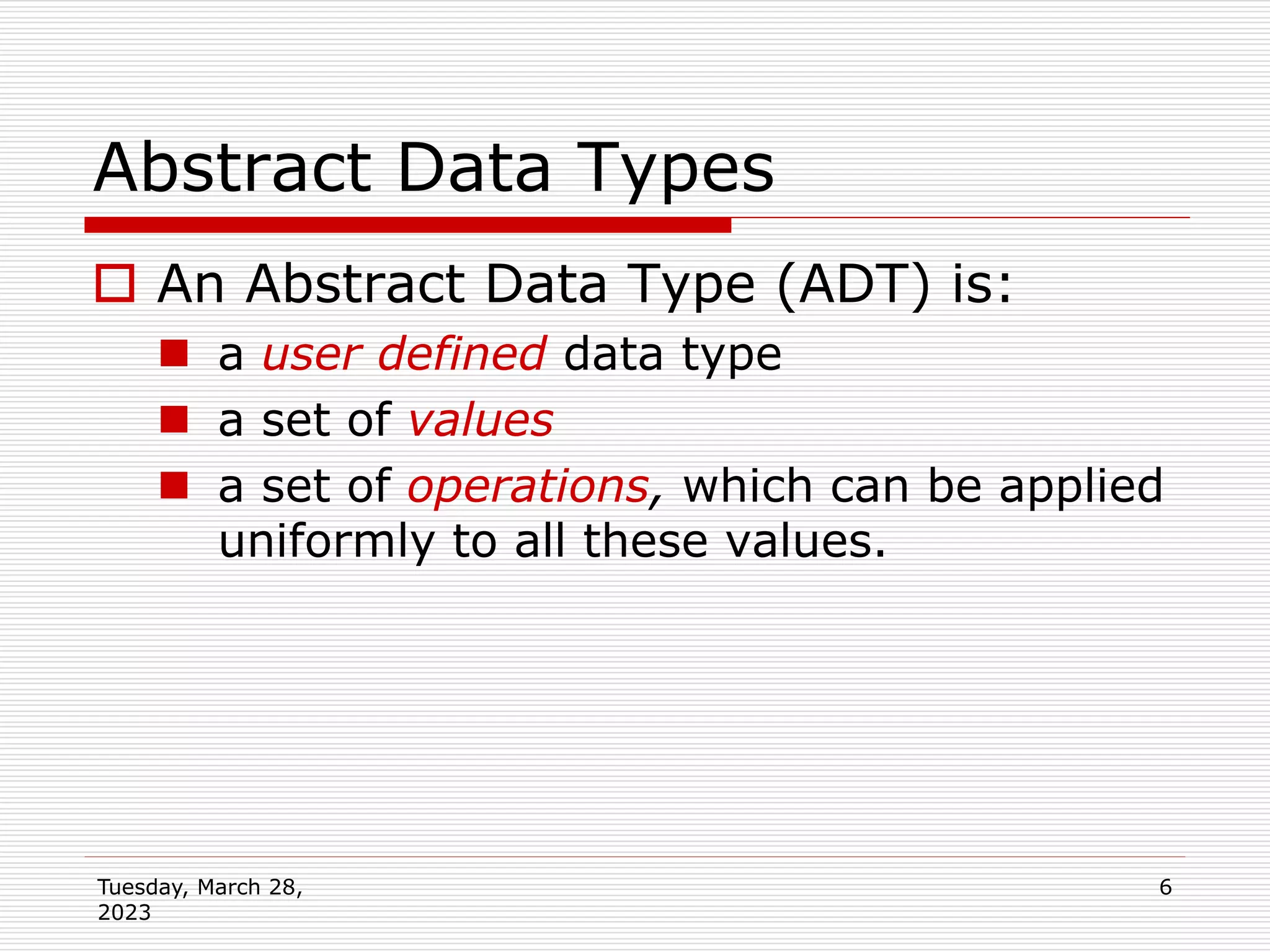 Abstract Data Types

An Abstract Data Type (ADT) is:

a user defined data type

a set of values

a set of operations, which can be applied uniformly to all these values.

Tuesday, March 28, 2023

6